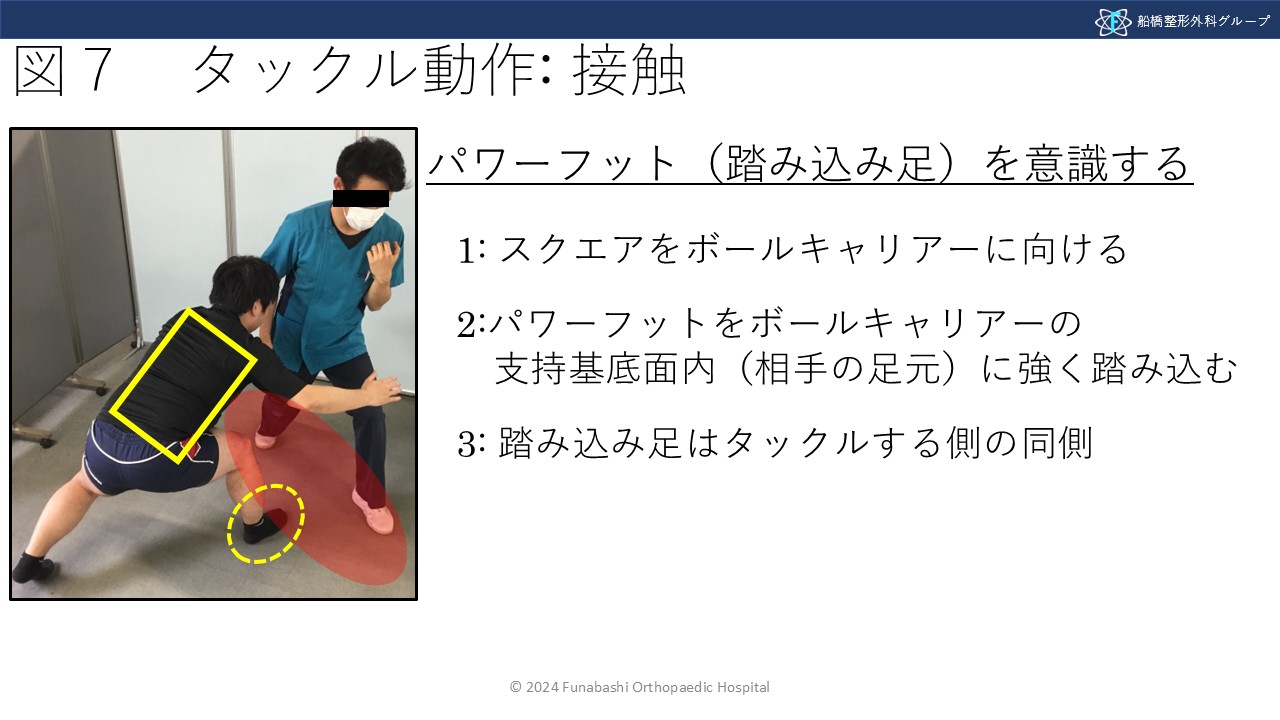 船橋整形外科グループ

図７　タックル動作: 接触

パワーフット（踏み込み足）を意識する

1: スクエアをボールキャリアーに向ける

2:パワーフットをボールキャリアーの支持基底面内（相手の足元）に強く踏み込む

3: 踏み込み足はタックルする側の同側

© 2024 Funabashi Orthopaedic Hospital